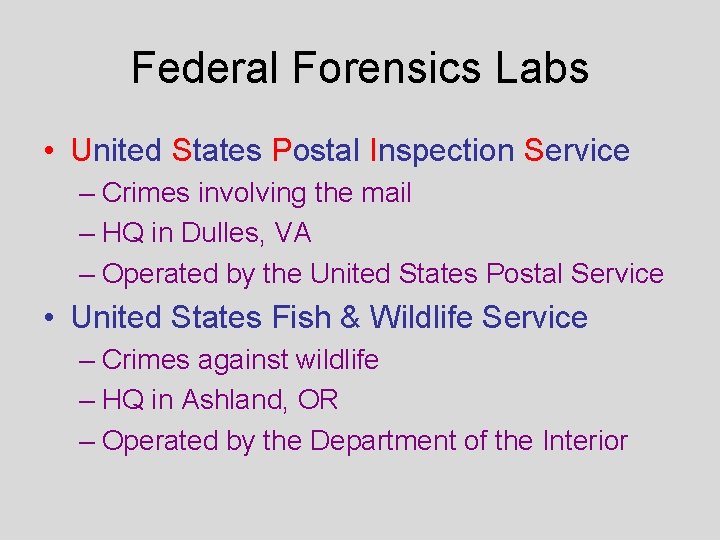 Federal Forensics Labs

• United States Postal Inspection Service
– Crimes involving the mail
– HQ in Dulles, VA
– Operated by the United States Postal Service
• United States Fish & Wildlife Service
– Crimes against wildlife
– HQ in Ashland, OR
– Operated by the Department of the Interior